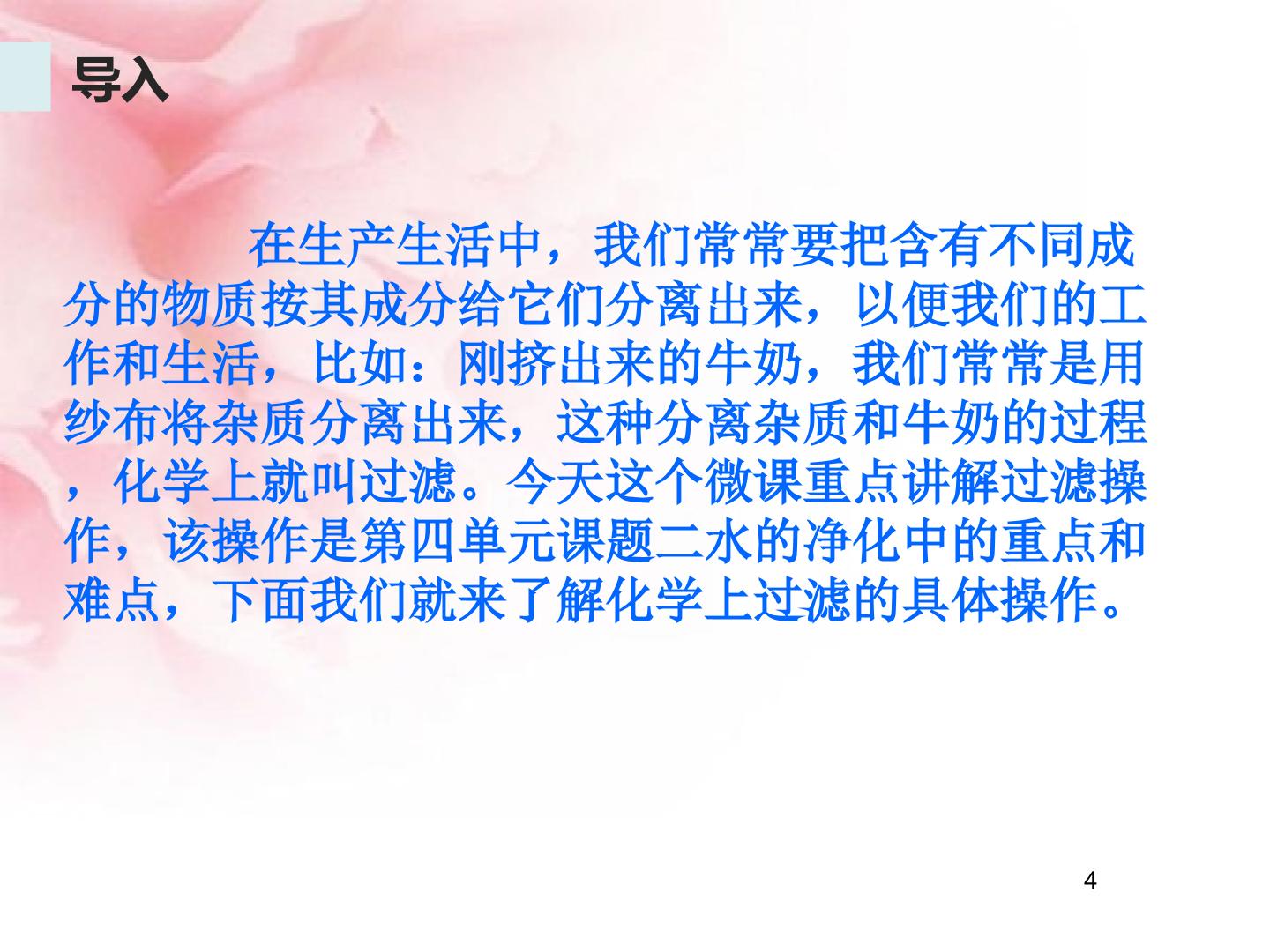 导入

在生产生活中，我们常常要把含有不同成分的物质按其成分给它们分离出来，以便我们的工作和生活，比如：刚挤出来的牛奶，我们常常是用纱布将杂质分离出来，这种分离杂质和牛奶的过程，化学上就叫过滤。今天这个微课重点讲解过滤操作，该操作是第四单元课题二水的净化中的重点和难点，下面我们就来了解化学上过滤的具体操作。

4